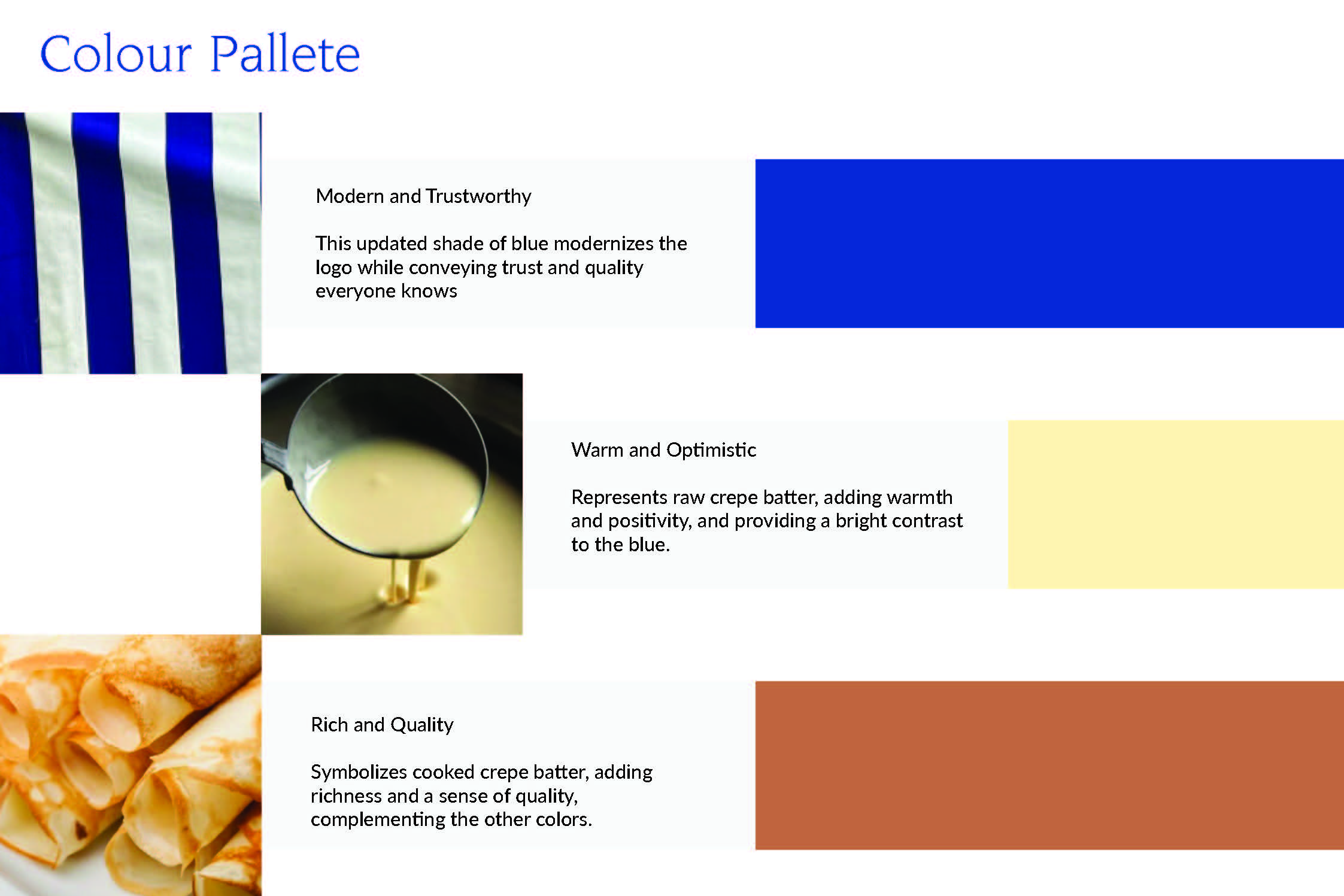 Colour Pallete

Modern and Trustworthy

This updated shade of blue modernizes the logo while conveying trust and quality everyone knows

Warm and Optimistic

Represents raw crepe batter, adding warmth and positivity, and providing a bright contrast to the blue.

Rich and Quality

Symbolizes cooked crepe batter, adding richness and a sense of quality, complementing the other colors.